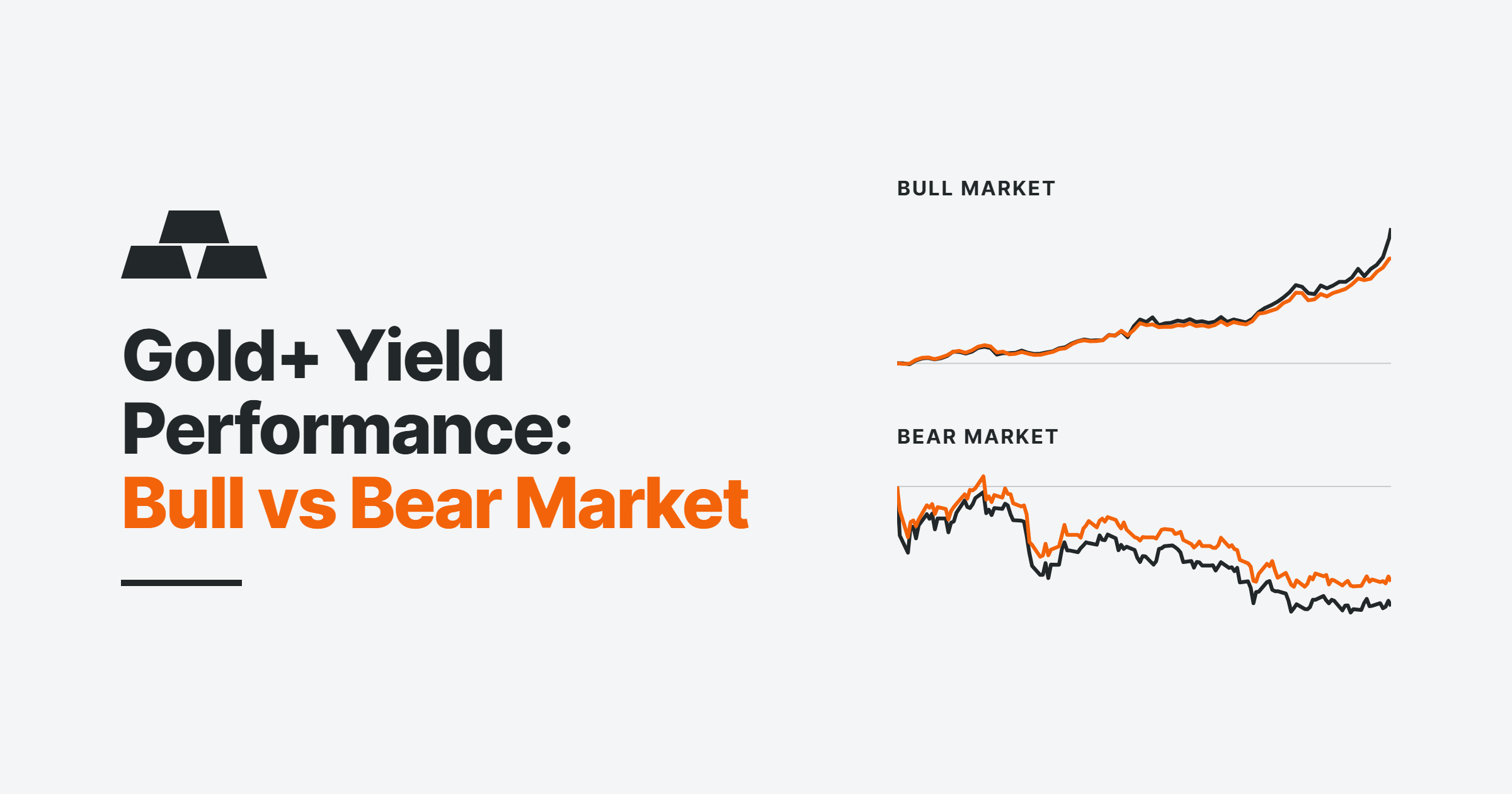 Gold+ Yield Performance: Bull vs Bear Market

BULL MARKET

BEAR MARKET